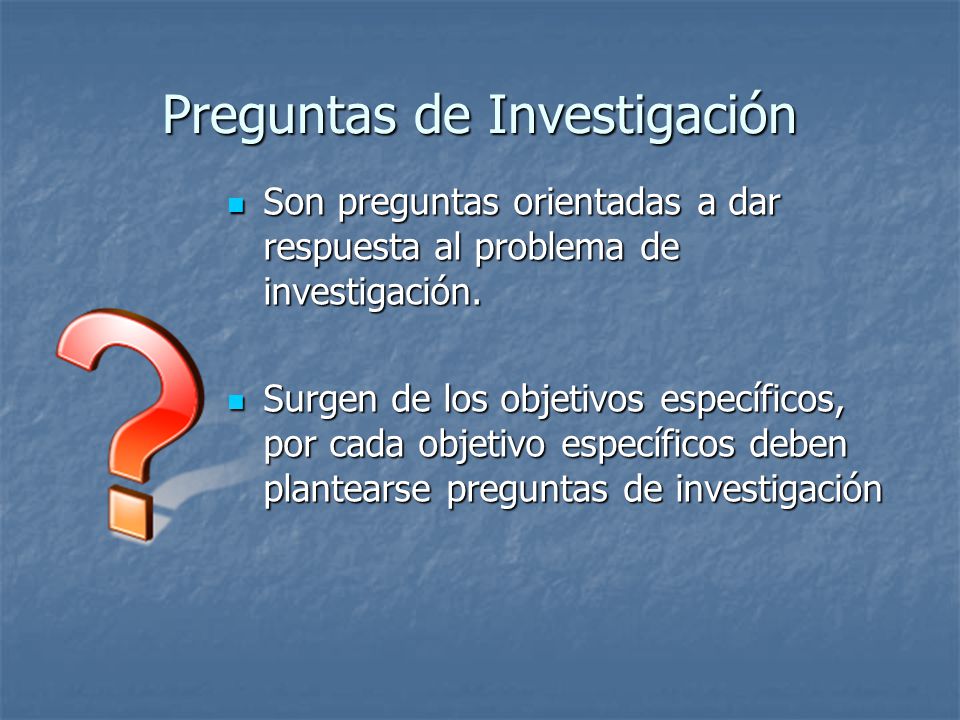 Preguntas de Investigación

Son preguntas orientadas a dar respuesta al problema de investigación.

Surgen de los objetivos específicos, por cada objetivo específicos deben plantearse preguntas de investigación